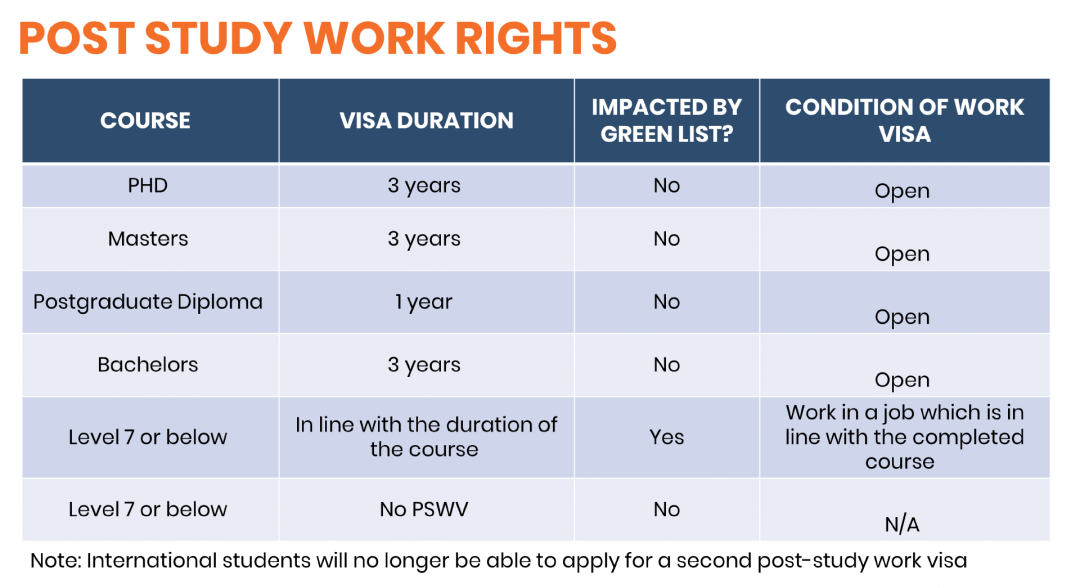 POST STUDY WORK RIGHTS

| COURSE | VISA DURATION | IMPACTED BY GREEN LIST? | CONDITION OF WORK VISA |
|---|---|---|---|
| PHD | 3 years | No | Open |
| Masters | 3 years | No | Open |
| Postgraduate Diploma | 1 year | No | Open |
| Bachelors | 3 years | No | Open |
| Level 7 or below | In line with the duration of the course | Yes | Work in a job which is in line with the completed course |
| Level 7 or below | No PSWV | No | N/A |

Note: International students will no longer be able to apply for a second post-study work visa